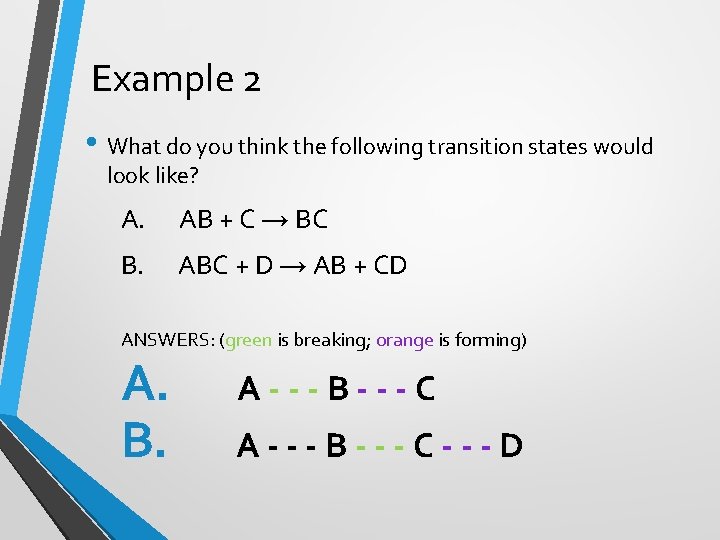 Example 2

• What do you think the following transition states would look like?

A. AB + C → BC

B. ABC + D → AB + CD

ANSWERS: (green is breaking; orange is forming)

A. A - - - B - - - C

B. A - - - B - - - C - - - D